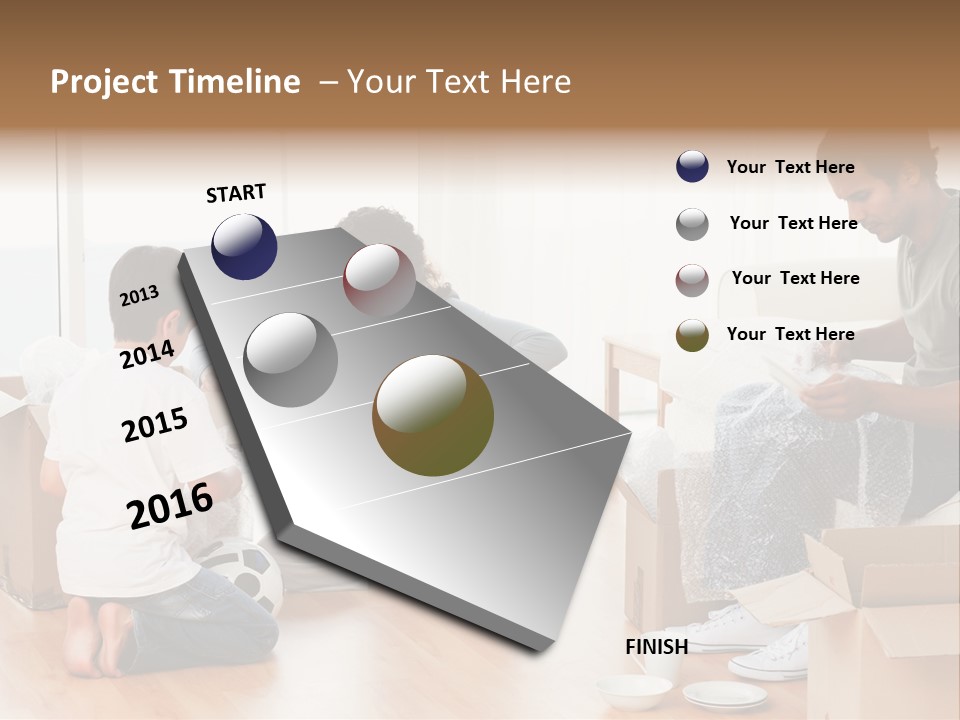 Project Timeline – Your Text Here

START

2013

2014

2015

2016

Your Text Here

Your Text Here

Your Text Here

Your Text Here

FINISH